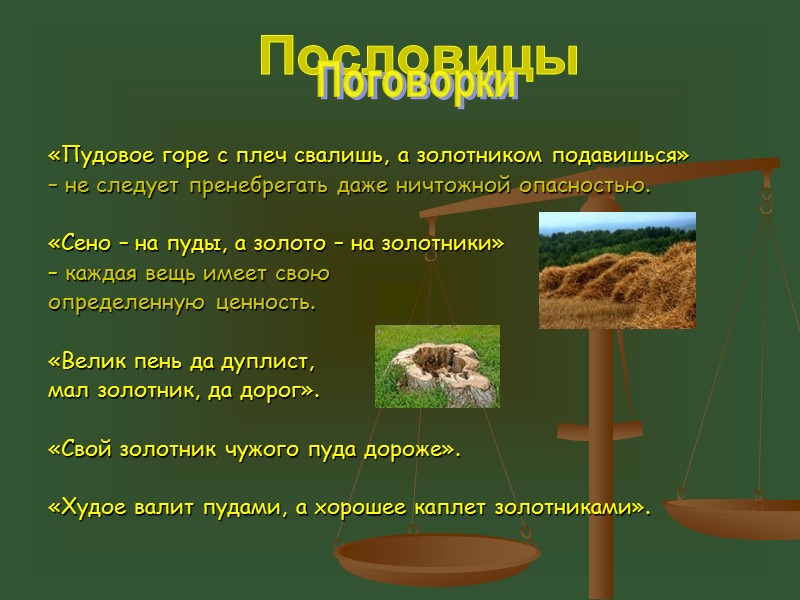 Пословицы
Поговорки

«Пудовое горе с плеч свалишь, а золотником подавишься» – не следует пренебрегать даже ничтожной опасностью.

«Сено – на пуды, а золото – на золотники» – каждая вещь имеет свою определенную ценность.

«Велик пень да дуплист, мал золотник, да дорог».

«Свой золотник чужого пуда дороже».

«Худое валит пудами, а хорошее каплет золотниками».